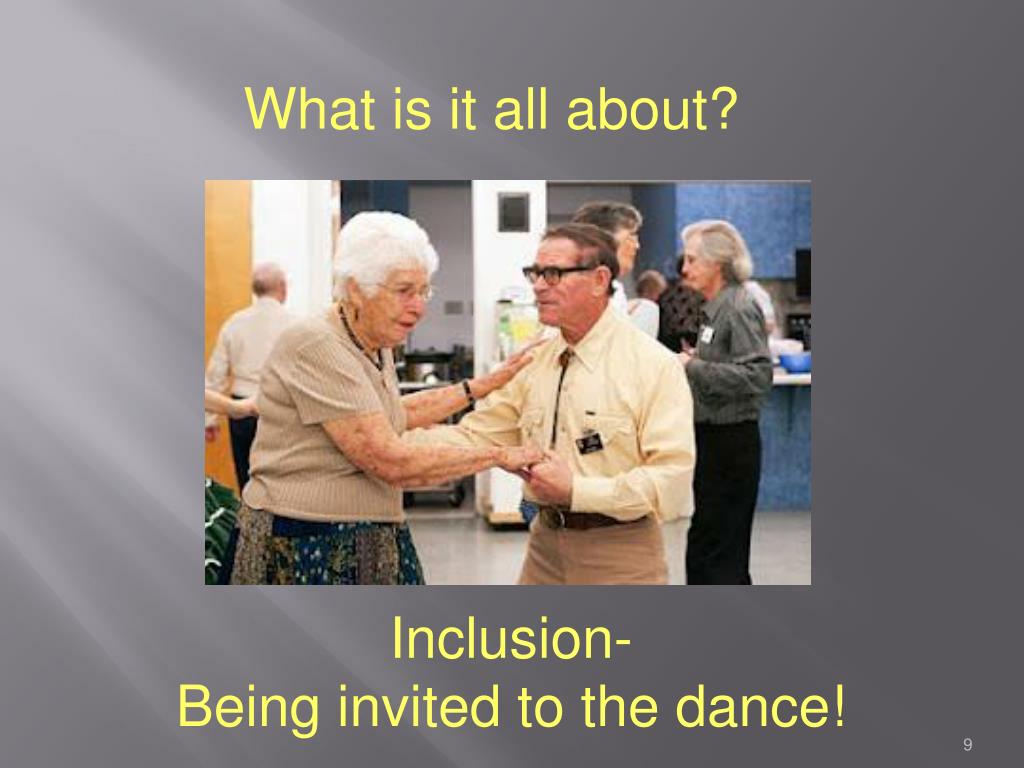 What is it all about?

Inclusion-
Being invited to the dance!

9